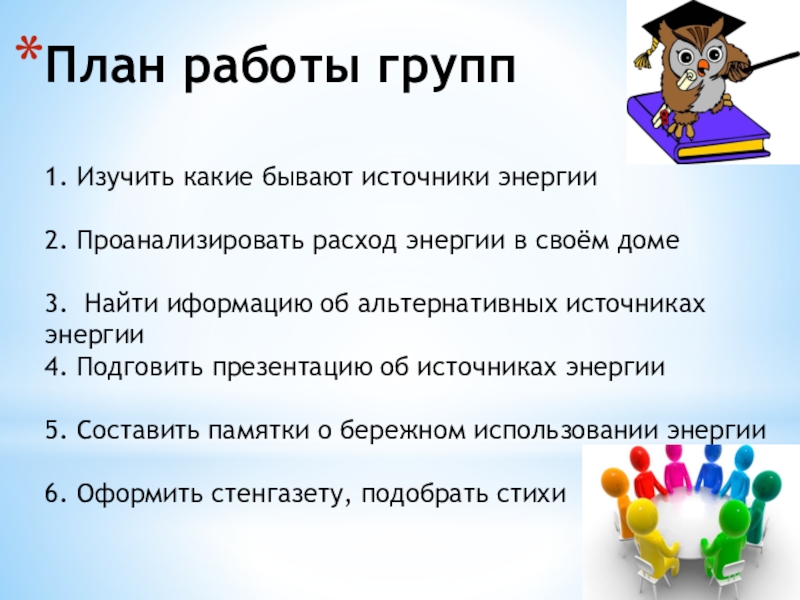 *План работы групп

1. Изучить какие бывают источники энергии

2. Проанализировать расход энергии в своём доме

3. Найти иформацию об альтернативных источниках энергии
4. Подговить презентацию об источниках энергии

5. Составить памятки о бережном использовании энергии

6. Оформить стенгазету, подобрать стихи